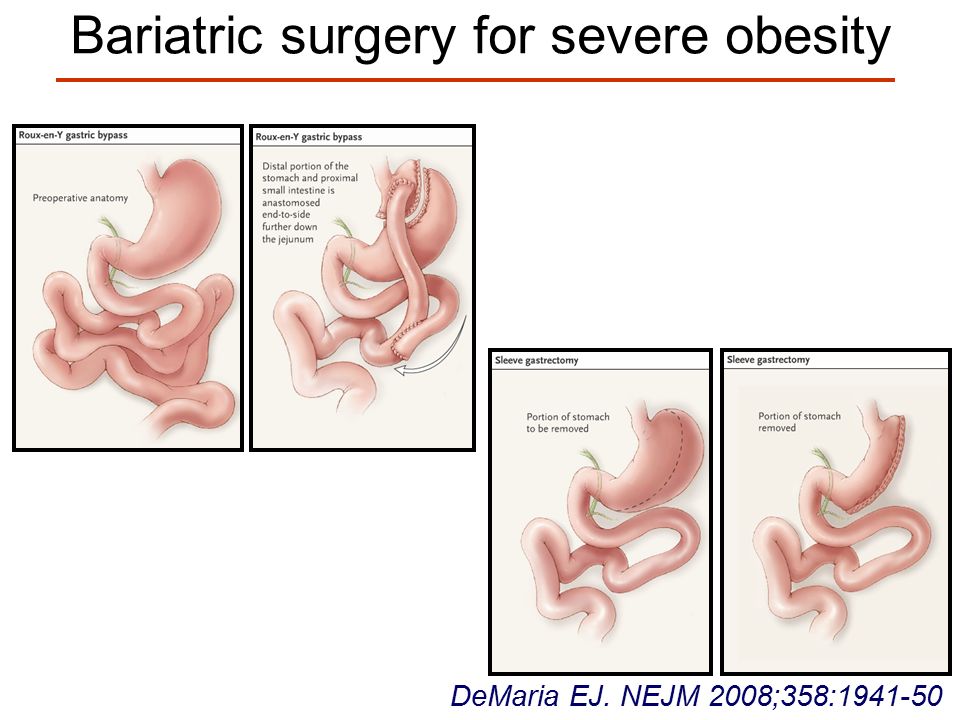 Bariatric surgery for severe obesity

Roux-en-Y gastric bypass

Preoperative anatomy

Roux-en-Y gastric bypass

Distal portion of the stomach and proximal small intestine is anastomosed end-to-side further down the jejunum

Sleeve gastrectomy

Portion of stomach to be removed

Sleeve gastrectomy

Portion of stomach removed

DeMaria EJ. NEJM 2008;358:1941-50